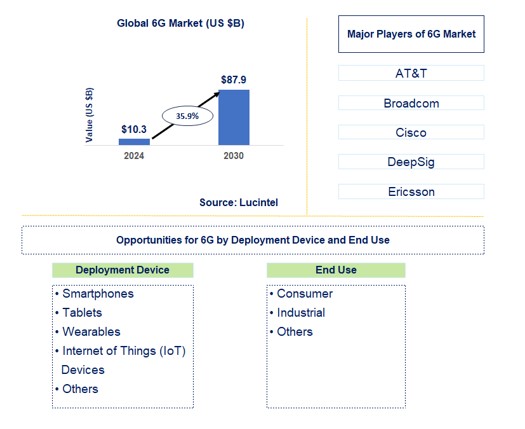 Global 6G Market (US $B)

Value (US $B)

$10.3

35.9%

$87.9

2024

2030

Source: Lucintel

Major Players of 6G Market

AT&T

Broadcom

Cisco

DeepSig

Ericsson

Opportunities for 6G by Deployment Device and End Use

Deployment Device

• Smartphones
• Tablets
• Wearables
• Internet of Things (IoT) Devices
• Others

End Use

• Consumer
• Industrial
• Others